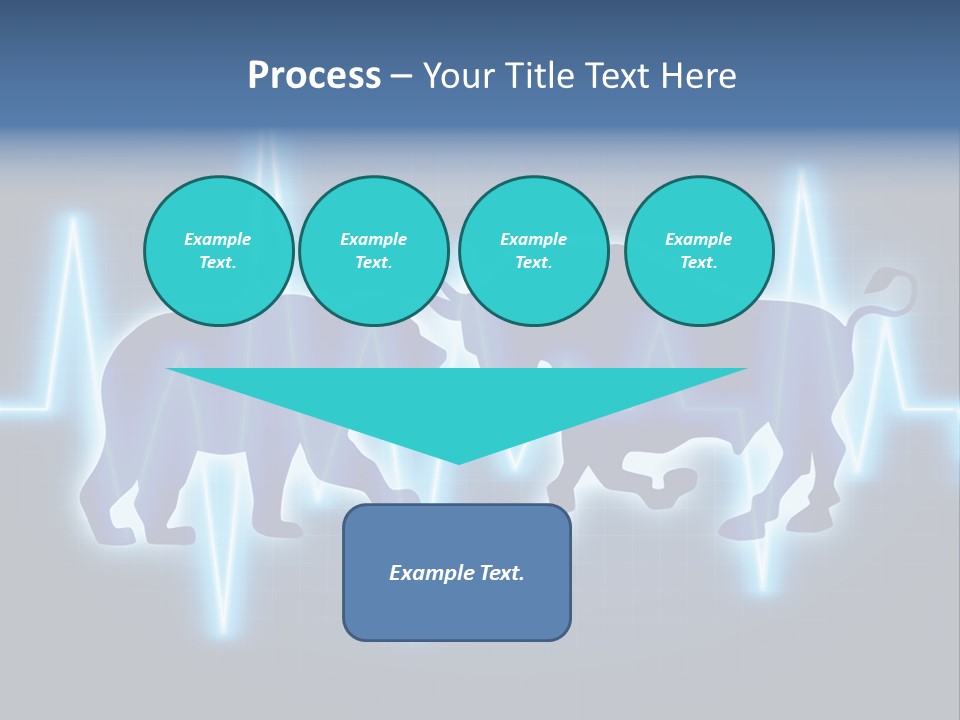 Process – Your Title Text Here

Example Text.

Example Text.

Example Text.

Example Text.

Example Text.